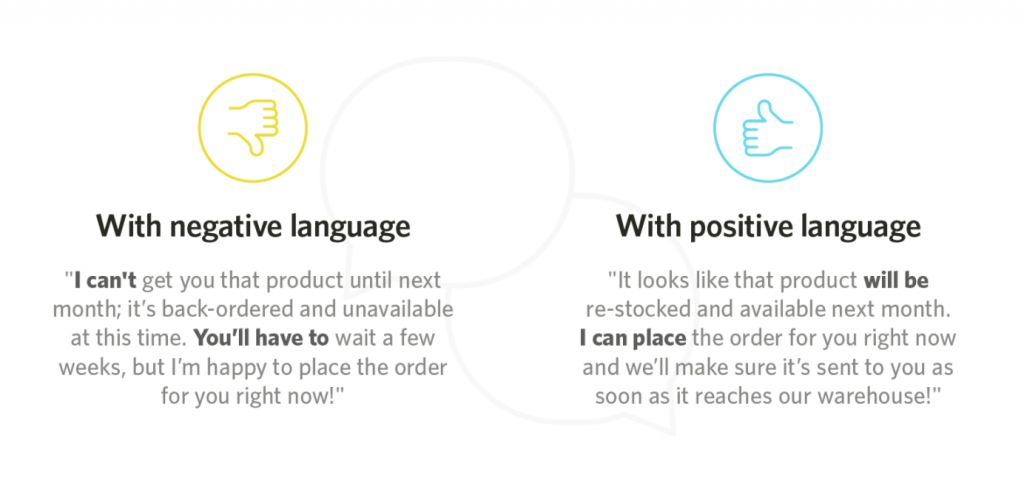 With negative language

"I can't get you that product until next month; it's back-ordered and unavailable at this time. You'll have to wait a few weeks, but I'm happy to place the order for you right now!"

With positive language

"It looks like that product will be re-stocked and available next month. I can place the order for you right now and we'll make sure it's sent to you as soon as it reaches our warehouse!"